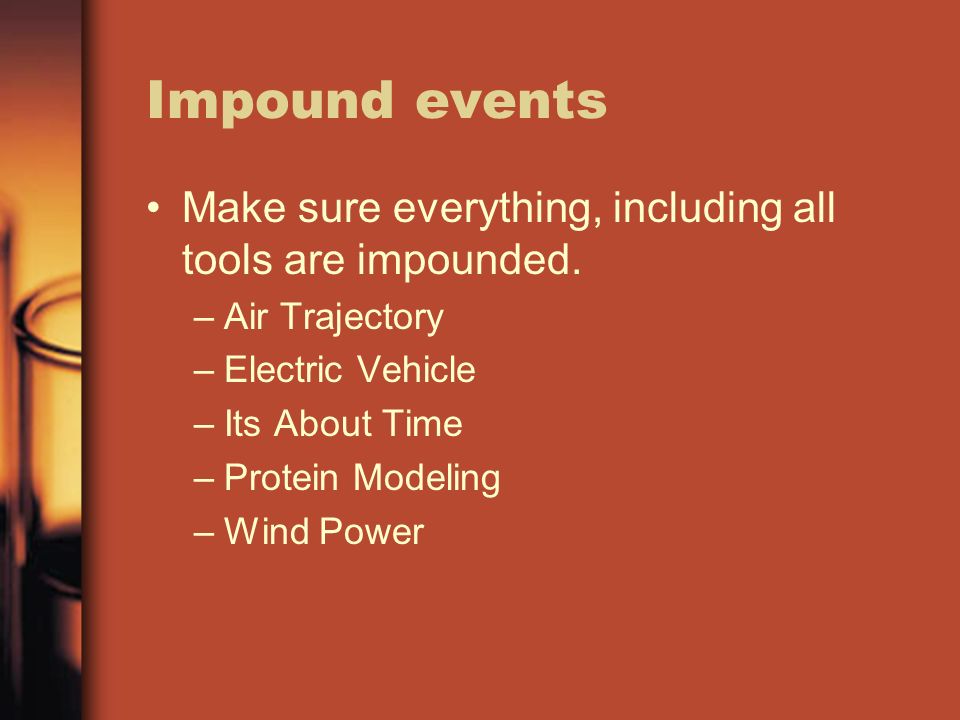 Impound events

• Make sure everything, including all tools are impounded.
– Air Trajectory
– Electric Vehicle
– Its About Time
– Protein Modeling
– Wind Power